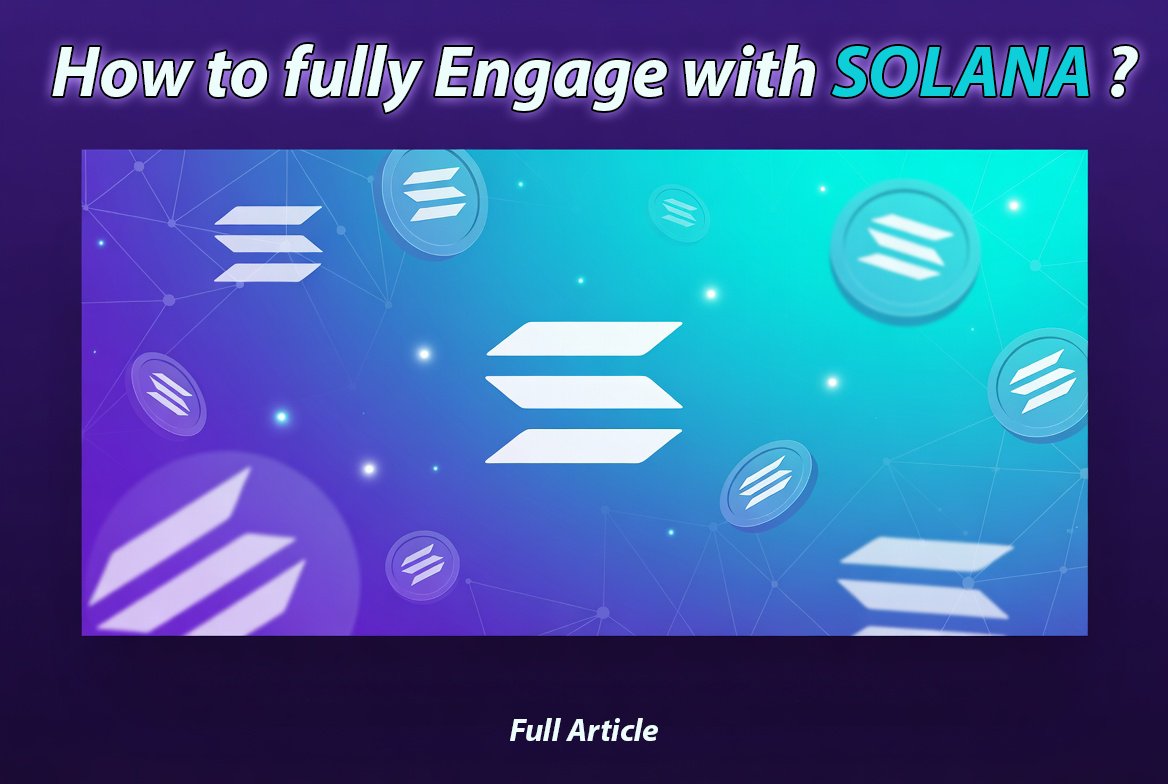 How to fully Engage with SOLANA ?

Full Article